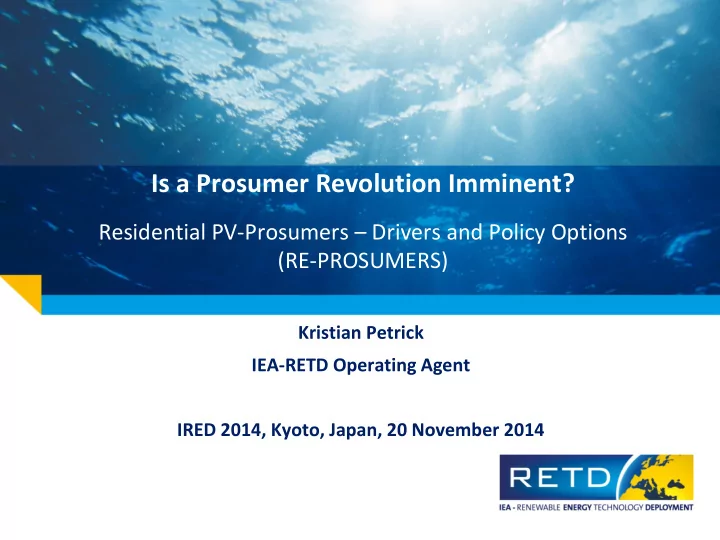 Is a Prosumer Revolution Imminent?

Residential PV-Prosumers – Drivers and Policy Options (RE-PROSUMERS)

Kristian Petrick

IEA-RETD Operating Agent

IRED 2014, Kyoto, Japan, 20 November 2014

RETD

IEA - RENEWABLE ENERGY TECHNOLOGY DEPLOYMENT